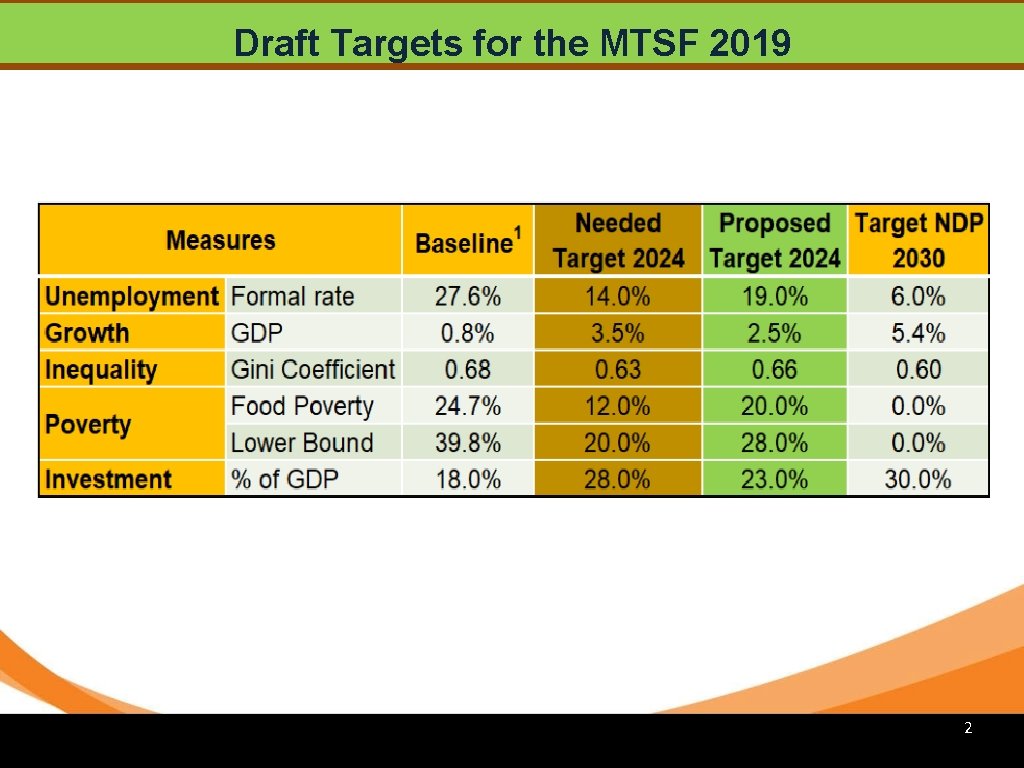 Draft Targets for the MTSF 2019

| Measures | | Baseline$^1$ | Needed Target 2024 | Proposed Target 2024 | Target NDP 2030 |
|---|---|---|---|---|---|
| Unemployment | Formal rate | 27.6% | 14.0% | 19.0% | 6.0% |
| Growth | GDP | 0.8% | 3.5% | 2.5% | 5.4% |
| Inequality | Gini Coefficient | 0.68 | 0.63 | 0.66 | 0.60 |
| Poverty | Food Poverty | 24.7% | 12.0% | 20.0% | 0.0% |
| | Lower Bound | 39.8% | 20.0% | 28.0% | 0.0% |
| Investment | % of GDP | 18.0% | 28.0% | 23.0% | 30.0% |

2